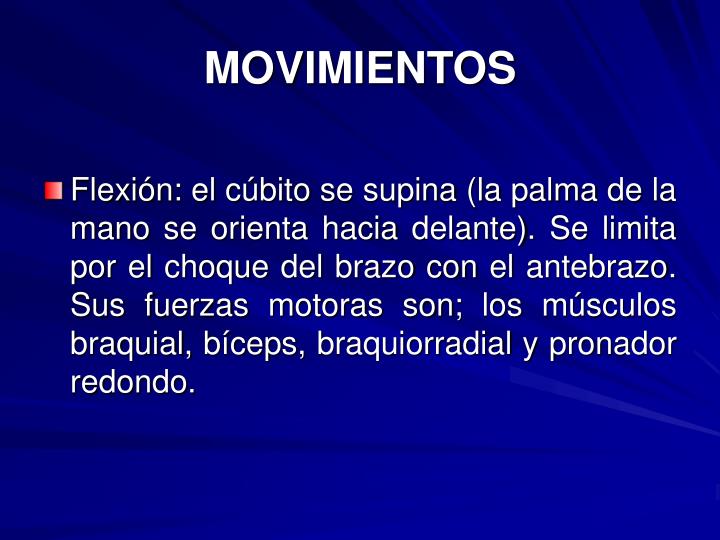 MOVIMIENTOS

Flexión: el cúbito se supina (la palma de la mano se orienta hacia delante). Se limita por el choque del brazo con el antebrazo. Sus fuerzas motoras son; los músculos braquial, bíceps, braquiorradial y pronador redondo.